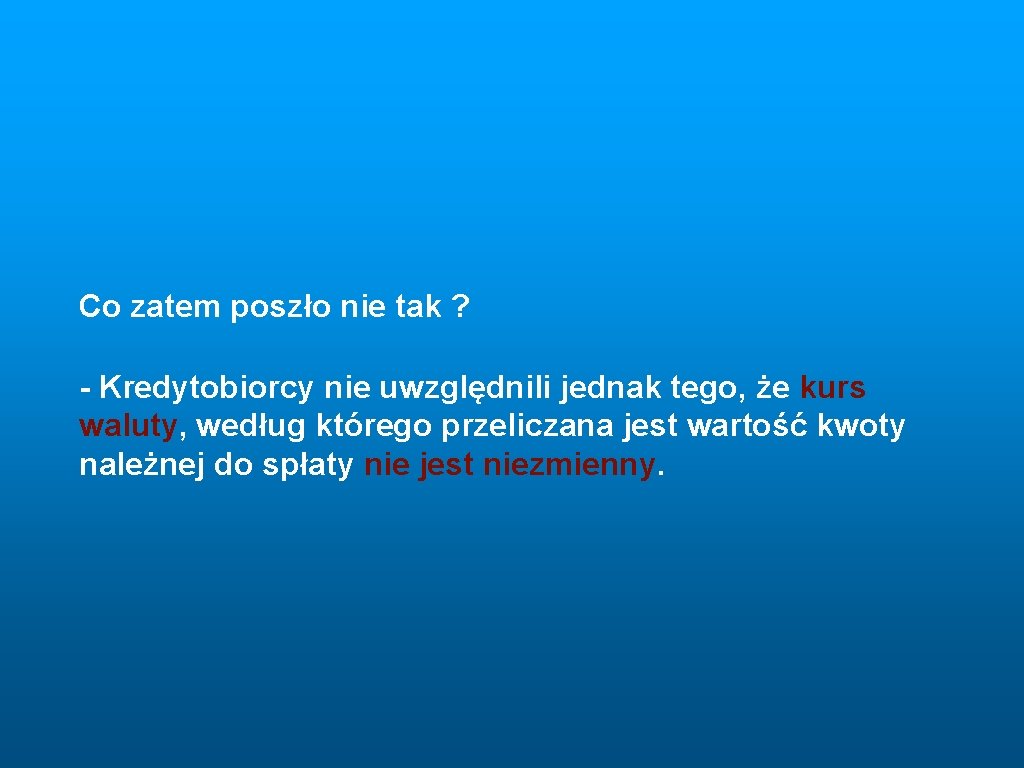 Co zatem poszło nie tak ?

- Kredytobiorcy nie uwzględnili jednak tego, że kurs waluty, według którego przeliczana jest wartość kwoty należnej do spłaty nie jest niezmienny.